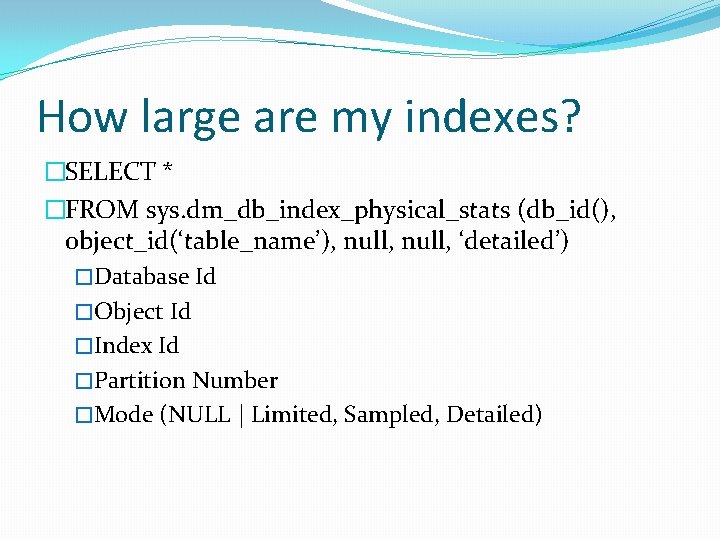 How large are my indexes?

□SELECT *

□FROM sys.dm_db_index_physical_stats (db_id(), object_id('table_name'), null, null, 'detailed')

□Database Id

□Object Id

□Index Id

□Partition Number

□Mode (NULL | Limited, Sampled, Detailed)